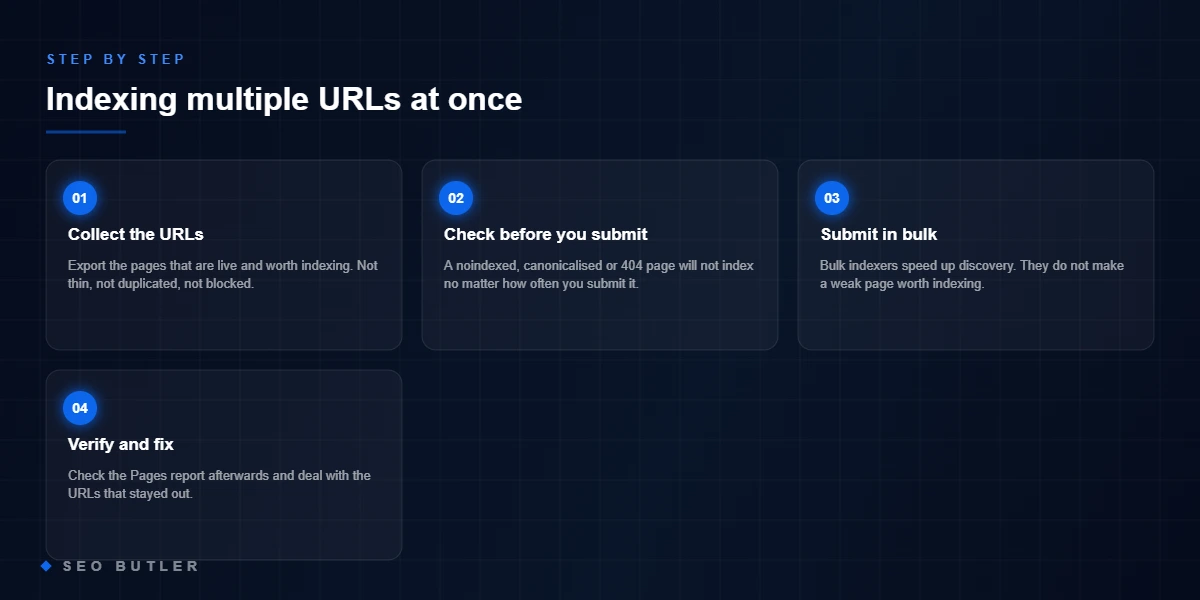 STEP BY STEP

Indexing multiple URLs at once

01

Collect the URLs

Export the pages that are live and worth indexing. Not thin, not duplicated, not blocked.

02

Check before you submit

A noindexed, canonicalised or 404 page will not index no matter how often you submit it.

03

Submit in bulk

Bulk indexers speed up discovery. They do not make a weak page worth indexing.

04

Verify and fix

Check the Pages report afterwards and deal with the URLs that stayed out.

SEO BUTLER